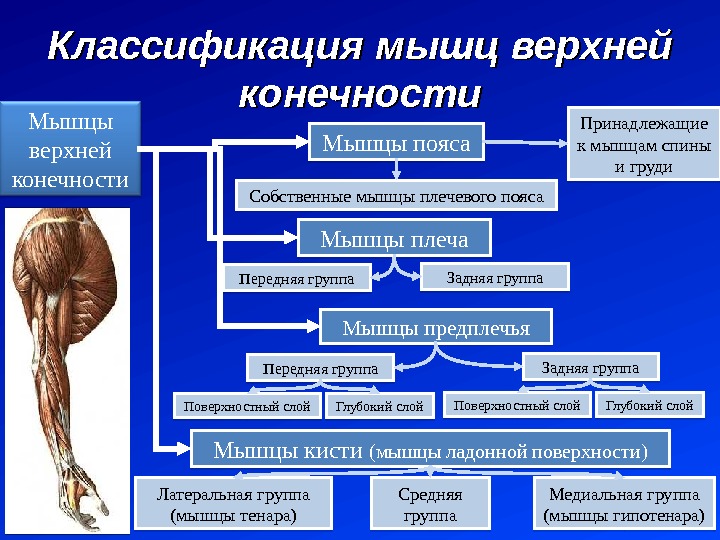 Классификация мышц верхней конечности

Мышцы верхней конечности

Мышцы пояса

Принадлежащие к мышцам спины и груди

Собственные мышцы плечевого пояса

Мышцы плеча

Передняя группа

Задняя группа

Мышцы предплечья

Передняя группа

Задняя группа

Поверхностный слой

Глубокий слой

Поверхностный слой

Глубокий слой

Мышцы кисти (мышцы ладонной поверхности)

Латеральная группа (мышцы тенара)

Средняя группа

Медиальная группа (мышцы гипотенара)